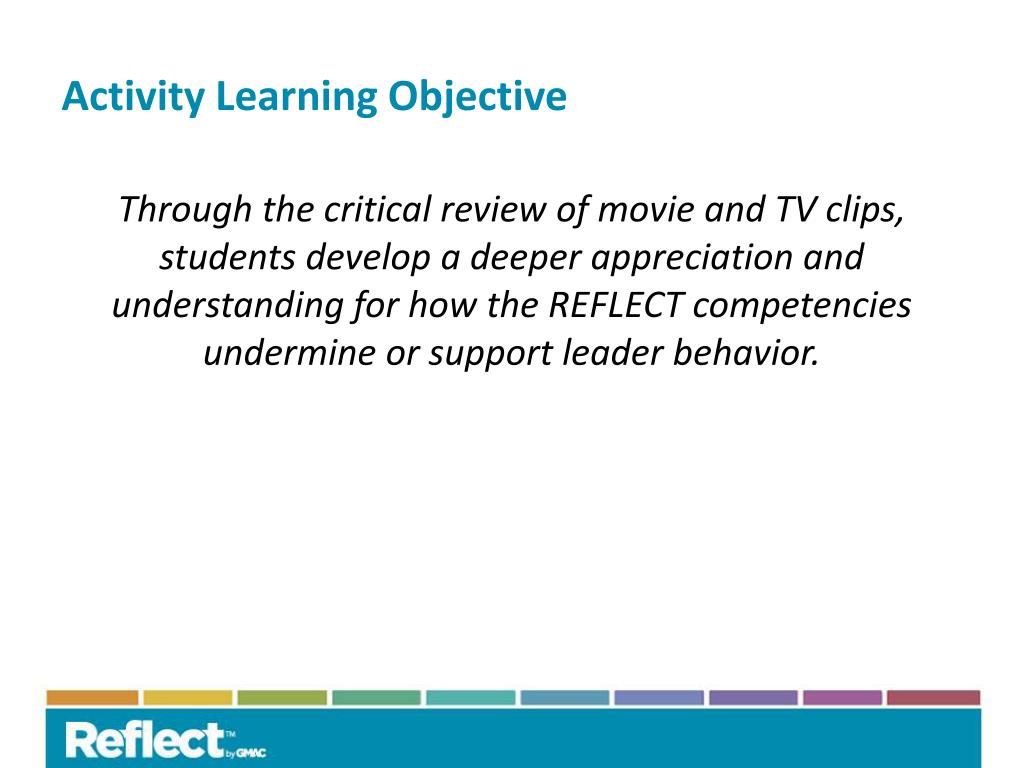 Activity Learning Objective

Through the critical review of movie and TV clips, students develop a deeper appreciation and understanding for how the REFLECT competencies undermine or support leader behavior.

Reflect™ by GMAC